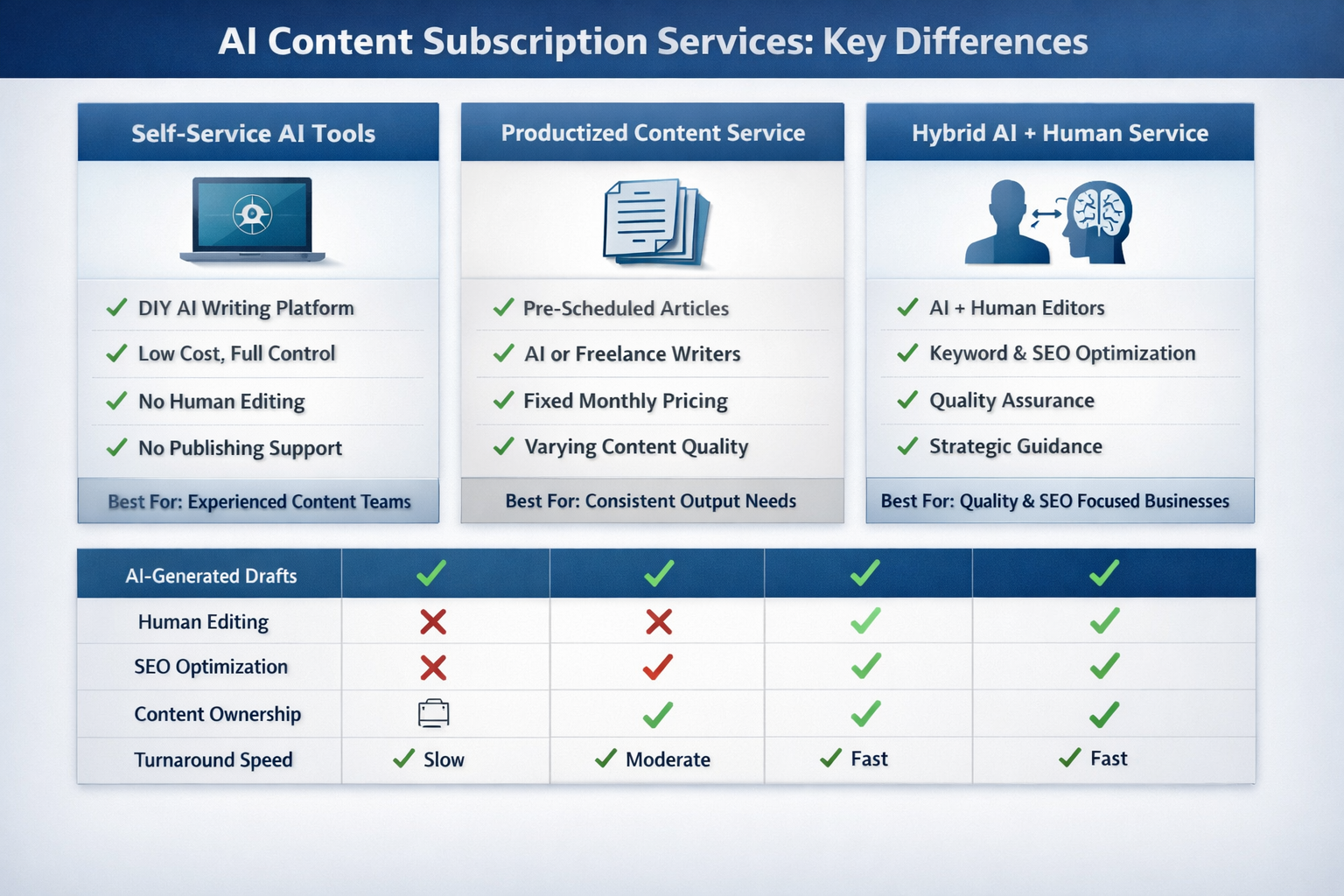 AI Content Subscription Services: Key Differences

Self-Service AI Tools

✓ DIY AI Writing Platform
✓ Low Cost, Full Control
✓ No Human Editing
✓ No Publishing Support

Best For: Experienced Content Teams

Productized Content Service

✓ Pre-Scheduled Articles
✓ AI or Freelance Writers
✓ Fixed Monthly Pricing
✓ Varying Content Quality

Best For: Consistent Output Needs

Hybrid AI + Human Service

✓ AI + Human Editors
✓ Keyword & SEO Optimization
✓ Quality Assurance
✓ Strategic Guidance

Best For: Quality & SEO Focused Businesses

| AI-Generated Drafts | ✓ | ✓ | ✓ | ✓ |
|---|---|---|---|---|
| Human Editing | ✗ | ✗ | ✓ | ✓ |
| SEO Optimization | ✗ | ✓ | ✓ | ✓ |
| Content Ownership | | ✓ | ✓ | ✓ |
| Turnaround Speed | ✓ Slow | ✓ Moderate | ✓ Fast | ✓ Fast |